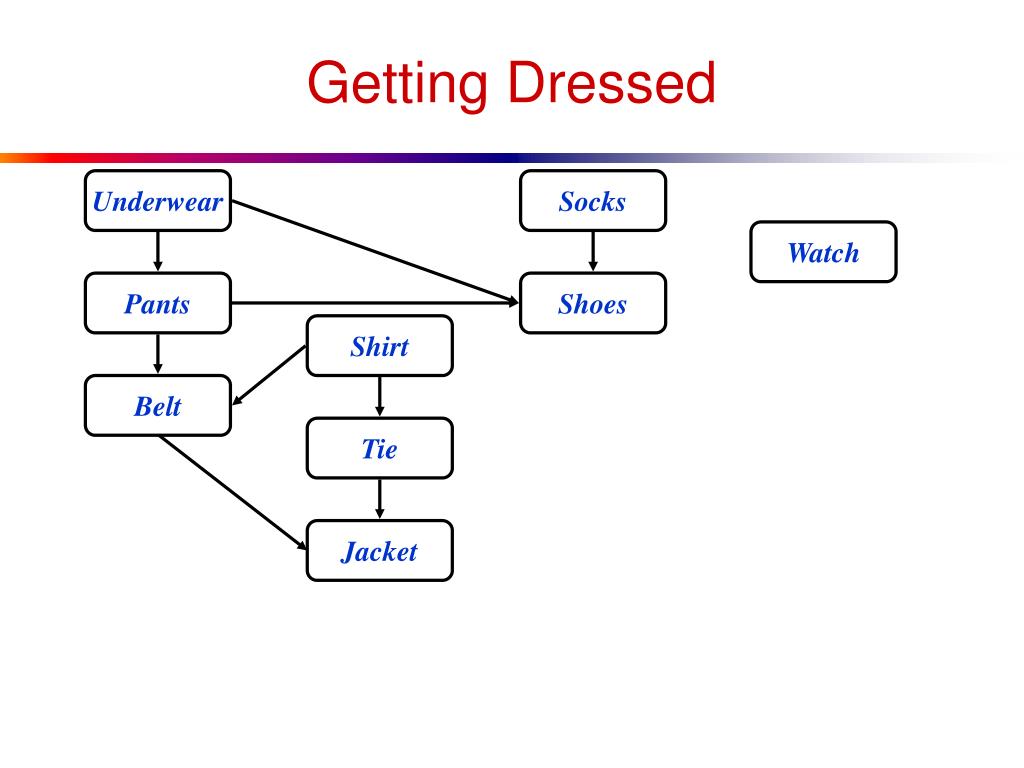 Getting Dressed

Underwear

Socks

Watch

Pants

Shoes

Shirt

Belt

Tie

Jacket